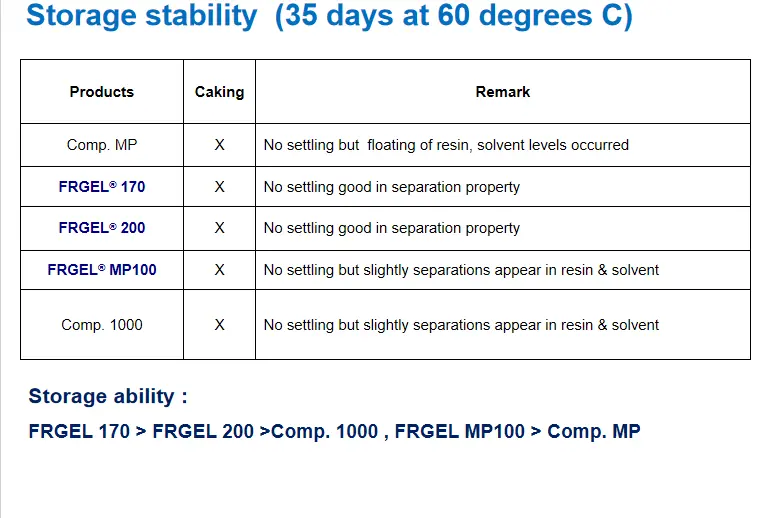 Storage stability (35 days at 60 degrees C)

| Products | Caking | Remark |
|---|---|---|
| Comp. MP | X | No settling but floating of resin, solvent levels occurred |
| FRGEL® 170 | X | No settling good in separation property |
| FRGEL® 200 | X | No settling good in separation property |
| FRGEL® MP100 | X | No settling but slightly separations appear in resin & solvent |
| Comp. 1000 | X | No settling but slightly separations appear in resin & solvent |

Storage ability :

FRGEL 170 > FRGEL 200 >Comp. 1000 , FRGEL MP100 > Comp. MP